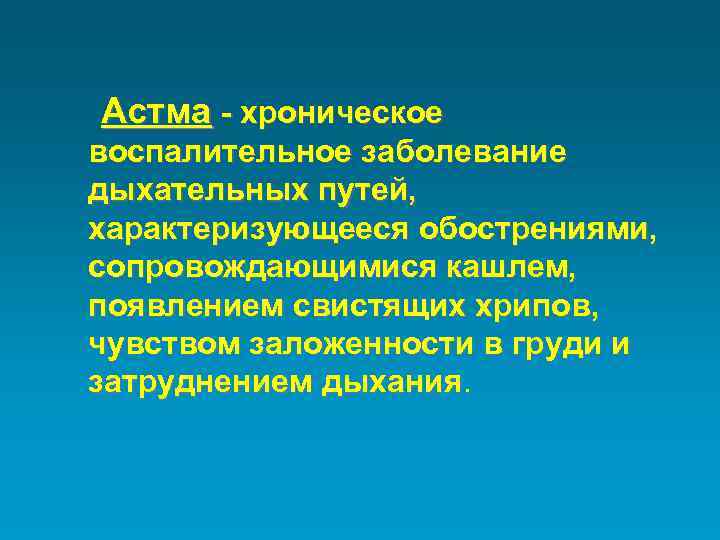 Астма - хроническое воспалительное заболевание дыхательных путей, характеризующееся обострениями, сопровождающимися кашлем, появлением свистящих хрипов, чувством заложенности в груди и затруднением дыхания.